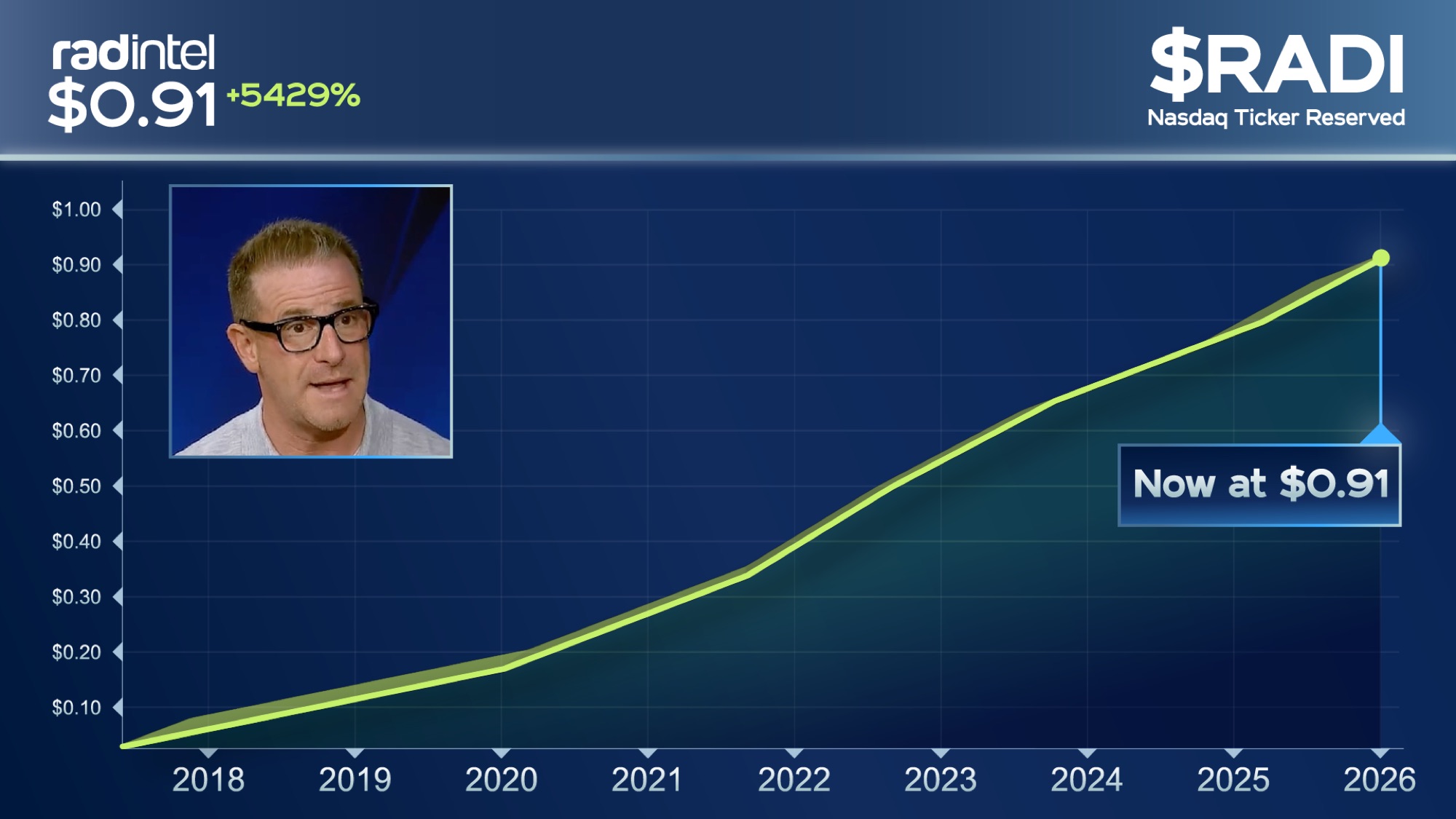 radintel
$0.91 +5429%

$RADI
Nasdaq Ticker Reserved

$1.00
$0.90
$0.80
$0.70
$0.60
$0.50
$0.40
$0.30
$0.20
$0.10

Now at $0.91

2018 2019 2020 2021 2022 2023 2024 2025 2026